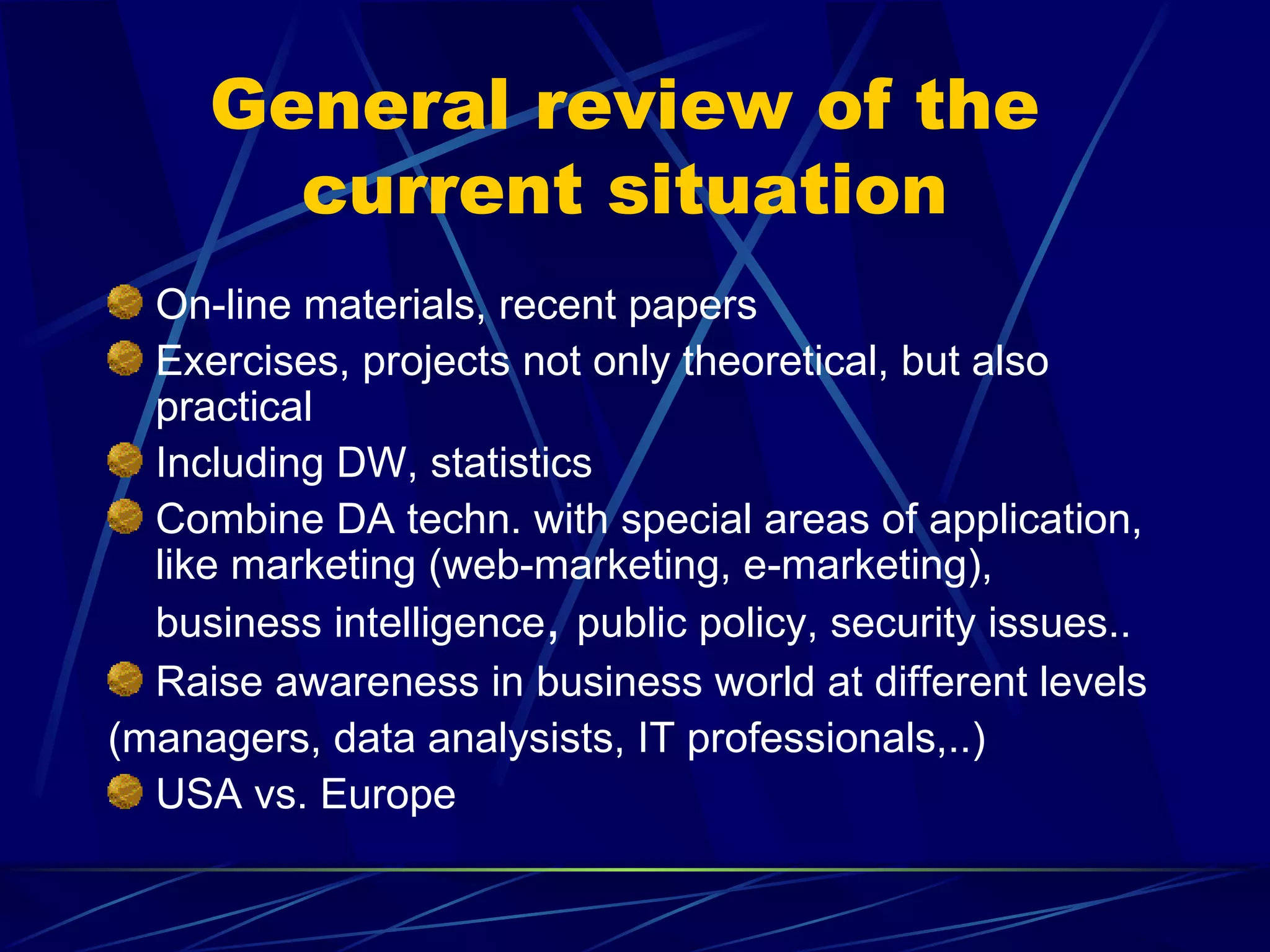 General review of the current situation

On-line materials, recent papers

Exercises, projects not only theoretical, but also practical

Including DW, statistics

Combine DA techn. with special areas of application, like marketing (web-marketing, e-marketing), business intelligence, public policy, security issues..

Raise awareness in business world at different levels (managers, data analysists, IT professionals,..)

USA vs. Europe